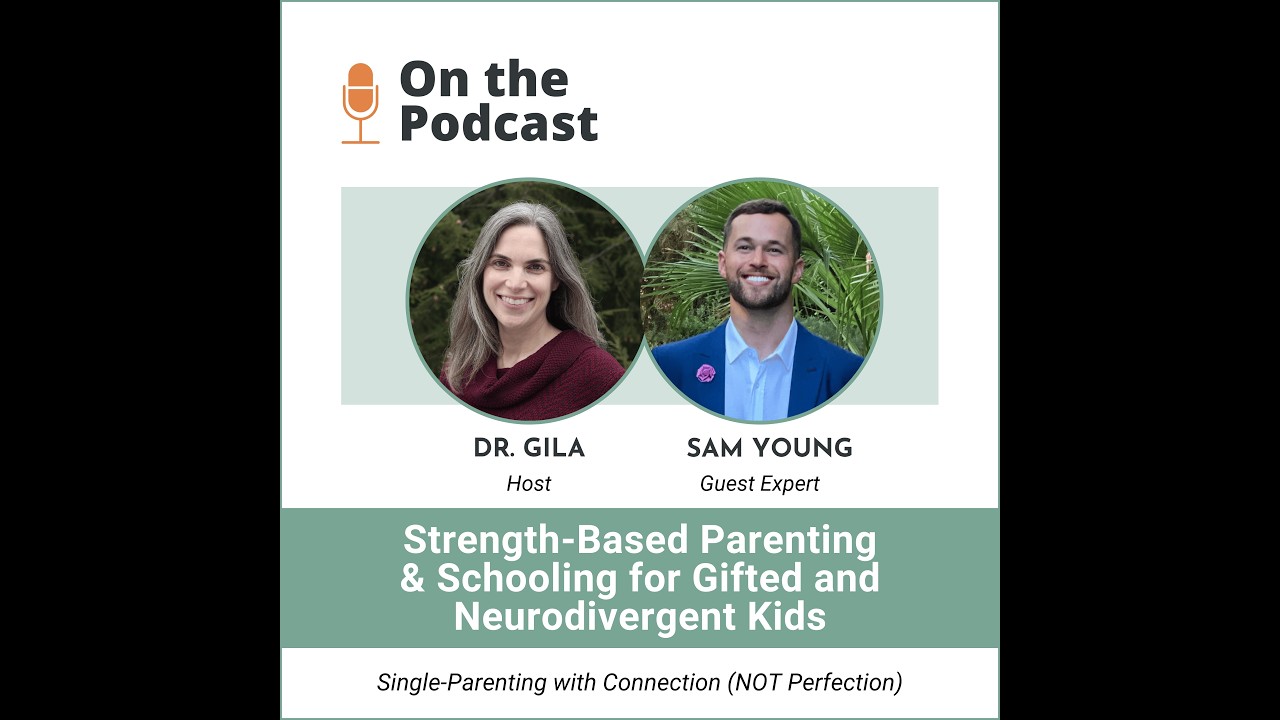 On the Podcast

DR. GILA
Host

SAM YOUNG
Guest Expert

Strength-Based Parenting & Schooling for Gifted and Neurodivergent Kids

Single-Parenting with Connection (NOT Perfection)